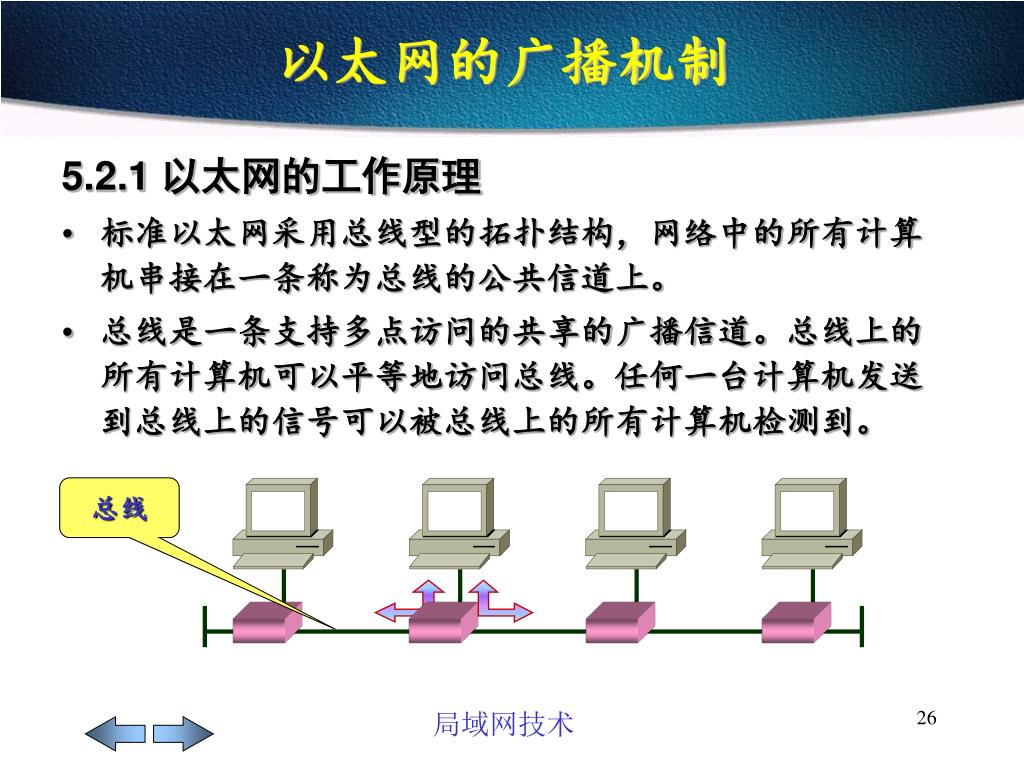 以太网的广播机制

5.2.1 以太网的工作原理

• 标准以太网采用总线型的拓扑结构，网络中的所有计算机串接在一条称为总线的公共信道上。

• 总线是一条支持多点访问的共享的广播信道。总线上的所有计算机可以平等地访问总线。任何一台计算机发送到总线上的信号可以被总线上的所有计算机检测到。

总线

局域网技术

26